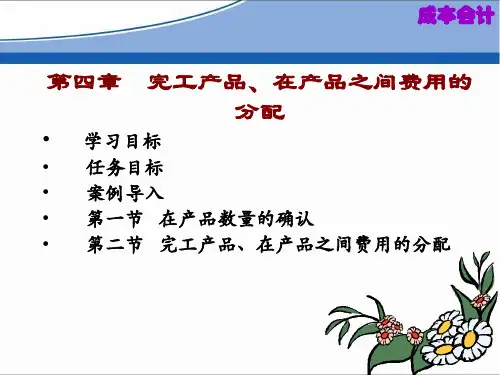 成本会计

第四章　完工产品、在产品之间费用的分配

• 学习目标
• 任务目标
• 案例导入
• 第一节　在产品数量的确认
• 第二节　完工产品、在产品之间费用的分配